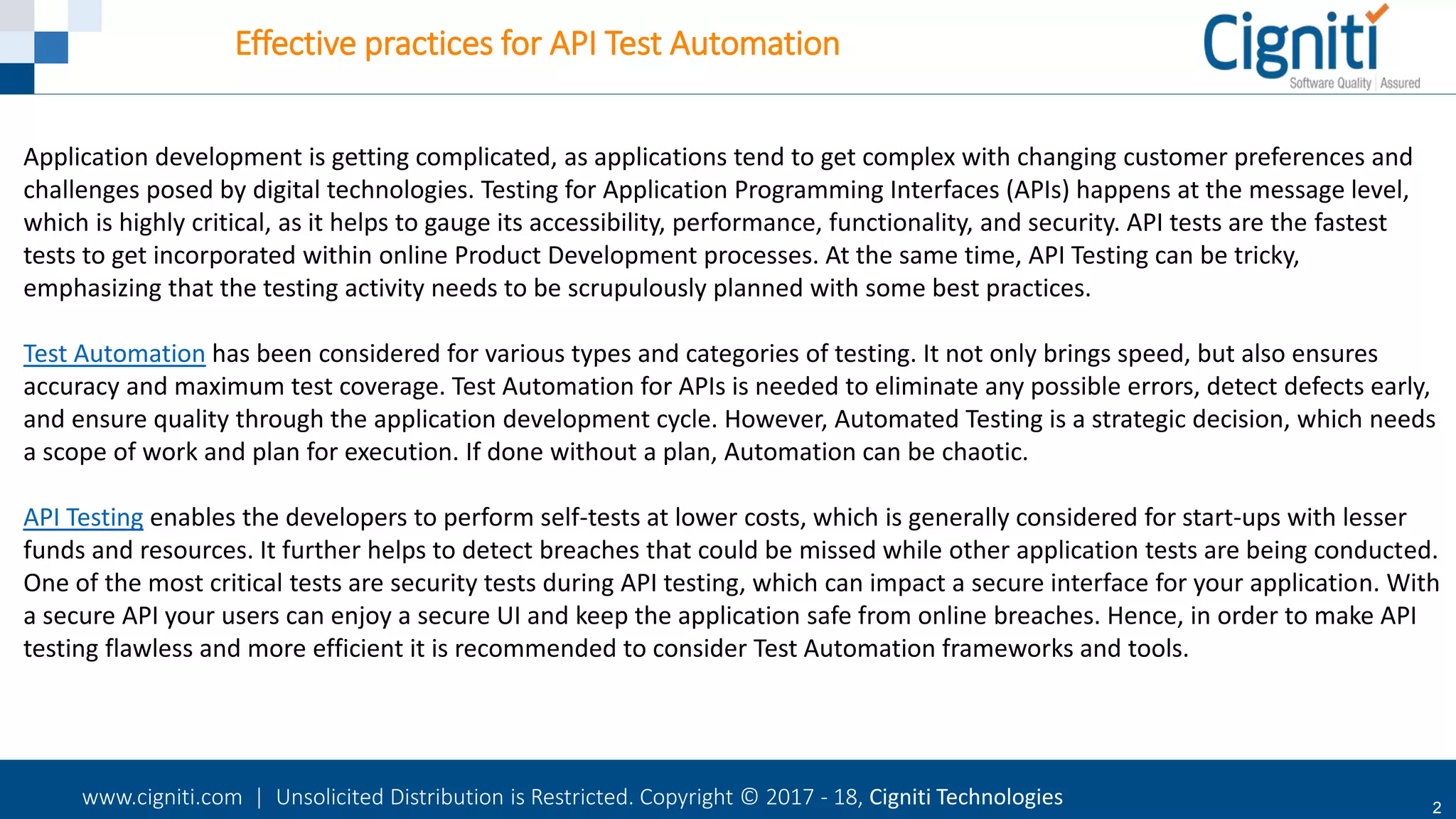 Effective practices for API Test Automation

Cigniti
Software Quality | Assured

Application development is getting complicated, as applications tend to get complex with changing customer preferences and challenges posed by digital technologies. Testing for Application Programming Interfaces (APIs) happens at the message level, which is highly critical, as it helps to gauge its accessibility, performance, functionality, and security. API tests are the fastest tests to get incorporated within online Product Development processes. At the same time, API Testing can be tricky, emphasizing that the testing activity needs to be scrupulously planned with some best practices.

Test Automation has been considered for various types and categories of testing. It not only brings speed, but also ensures accuracy and maximum test coverage. Test Automation for APIs is needed to eliminate any possible errors, detect defects early, and ensure quality through the application development cycle. However, Automated Testing is a strategic decision, which needs a scope of work and plan for execution. If done without a plan, Automation can be chaotic.

API Testing enables the developers to perform self-tests at lower costs, which is generally considered for start-ups with lesser funds and resources. It further helps to detect breaches that could be missed while other application tests are being conducted. One of the most critical tests are security tests during API testing, which can impact a secure interface for your application. With a secure API your users can enjoy a secure UI and keep the application safe from online breaches. Hence, in order to make API testing flawless and more efficient it is recommended to consider Test Automation frameworks and tools.

www.cigniti.com | Unsolicited Distribution is Restricted. Copyright © 2017 - 18, Cigniti Technologies

2